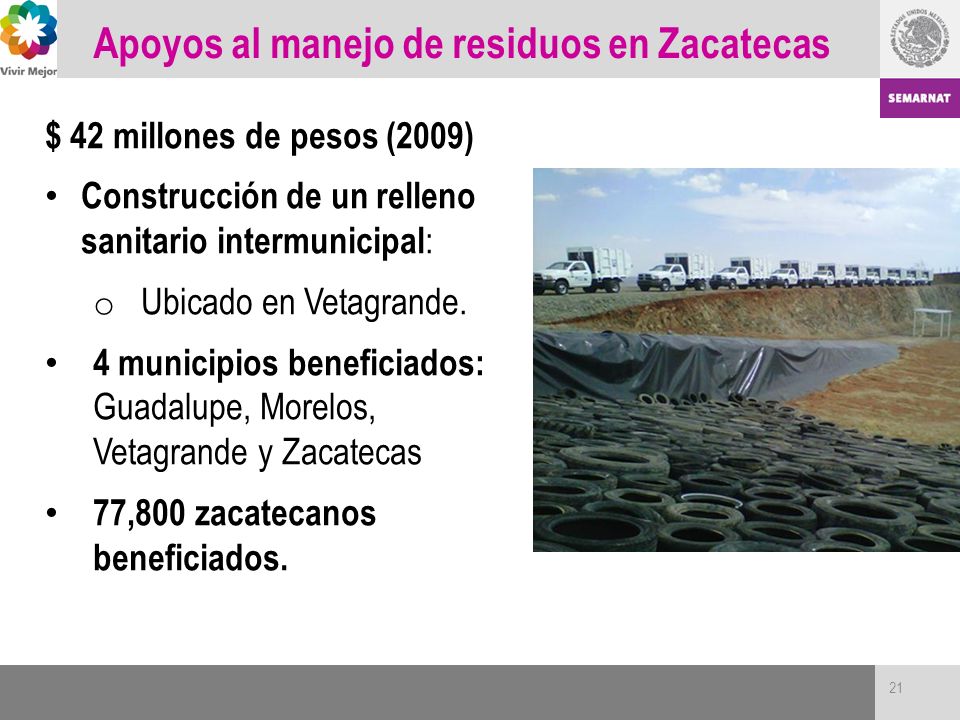 Vivir Mejor

Apoyos al manejo de residuos en Zacatecas

ESTADOS UNIDOS MEXICANOS

SEMARNAT

$ 42 millones de pesos (2009)

• Construcción de un relleno sanitario intermunicipal:

o Ubicado en Vetagrande.

• 4 municipios beneficiados: Guadalupe, Morelos, Vetagrande y Zacatecas

• 77,800 zacatecanos beneficiados.

21